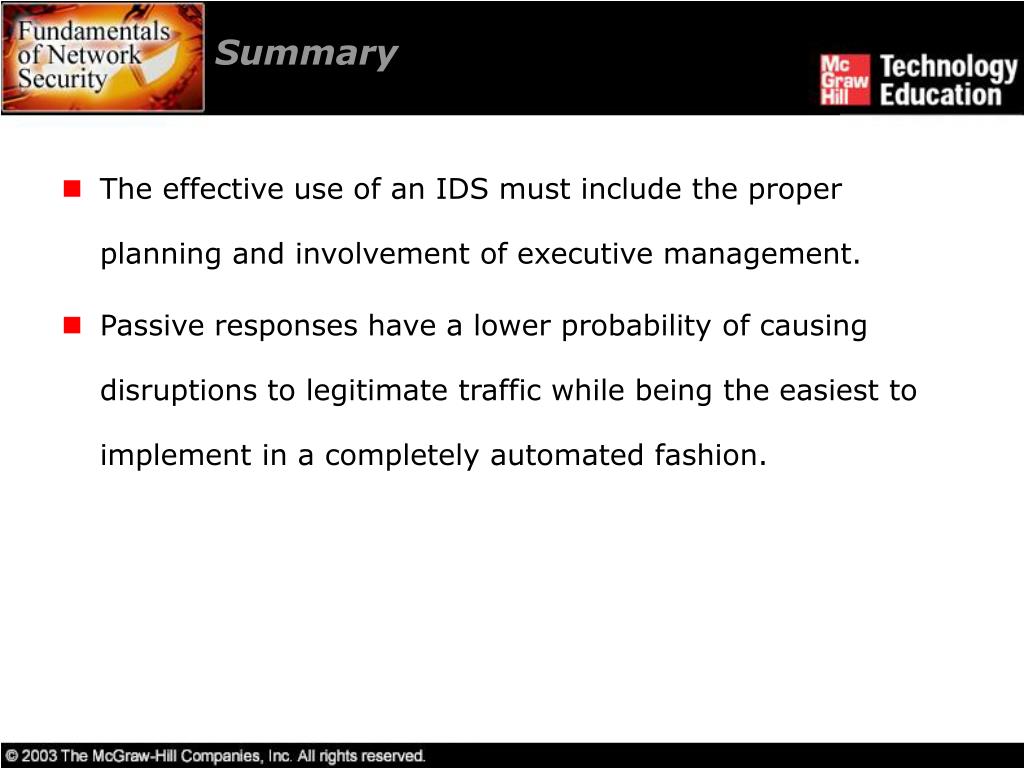 Fundamentals of Network Security

Summary

Mc Graw Hill Technology Education

The effective use of an IDS must include the proper planning and involvement of executive management.

Passive responses have a lower probability of causing disruptions to legitimate traffic while being the easiest to implement in a completely automated fashion.

© 2003 The McGraw-Hill Companies, Inc. All rights reserved.